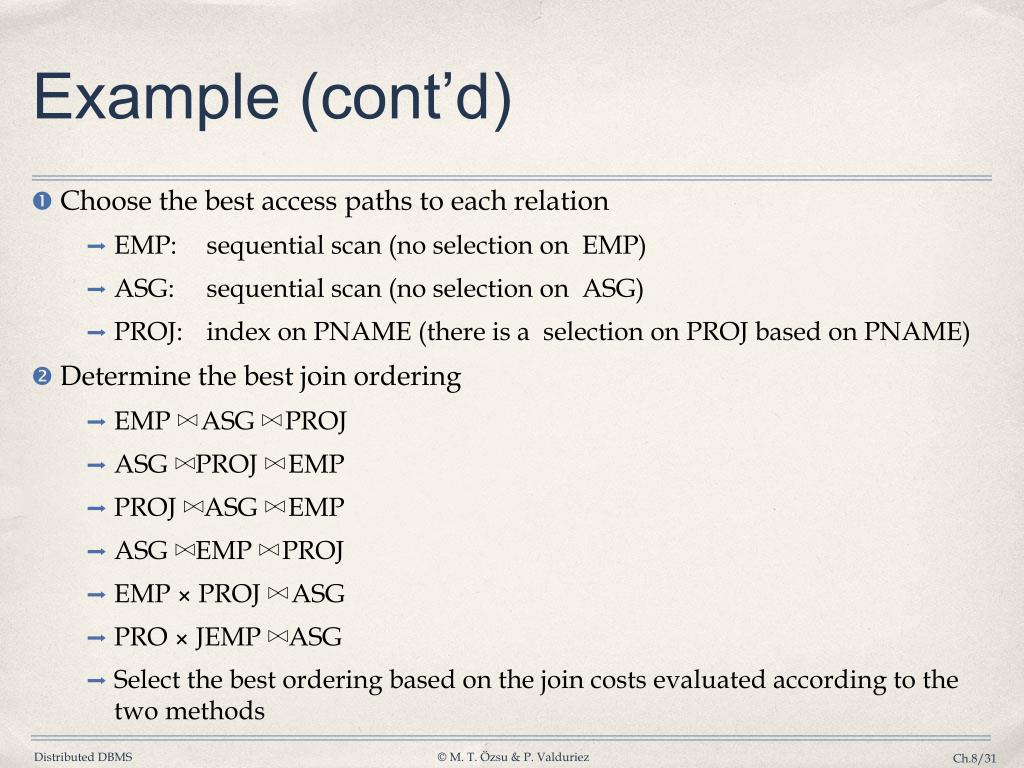 Example (cont'd)

❶ Choose the best access paths to each relation

➡ EMP: sequential scan (no selection on EMP)

➡ ASG: sequential scan (no selection on ASG)

➡ PROJ: index on PNAME (there is a selection on PROJ based on PNAME)

❷ Determine the best join ordering

➡ EMP $\bowtie$ ASG $\bowtie$ PROJ

➡ ASG $\bowtie$ PROJ $\bowtie$ EMP

➡ PROJ $\bowtie$ ASG $\bowtie$ EMP

➡ ASG $\bowtie$ EMP $\bowtie$ PROJ

➡ EMP × PROJ $\bowtie$ ASG

➡ PRO × JEMP $\bowtie$ ASG

➡ Select the best ordering based on the join costs evaluated according to the two methods

Distributed DBMS © M. T. Özsu & P. Valduriez Ch.8/31